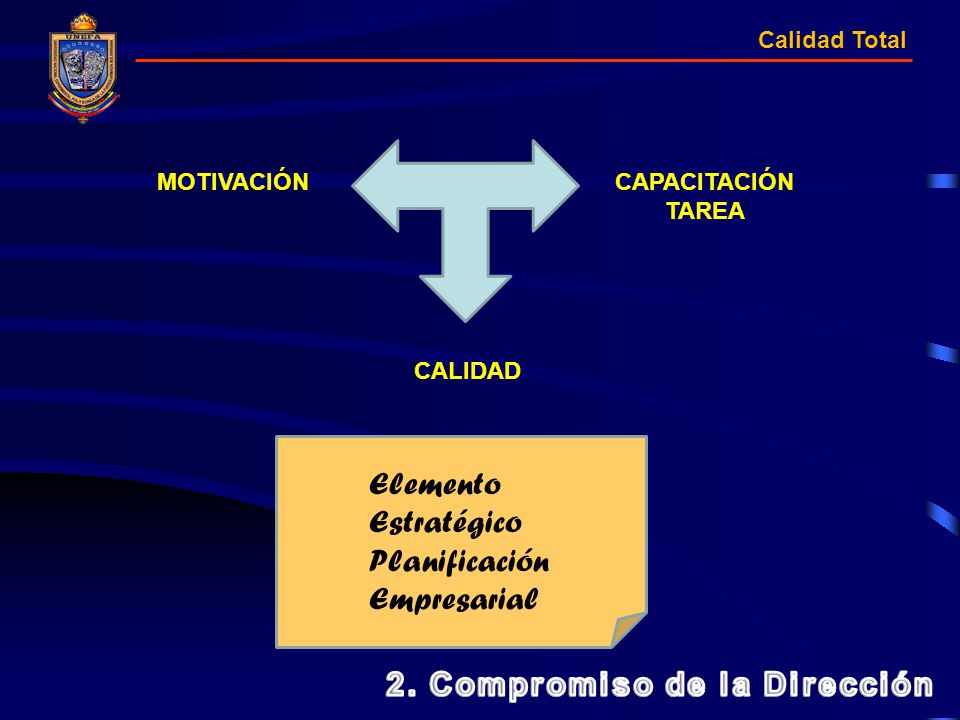 UNEFA

Calidad Total

MOTIVACIÓN

CAPACITACIÓN
TAREA

CALIDAD

Elemento
Estratégico
Planificación
Empresarial

2. Compromiso de la Dirección